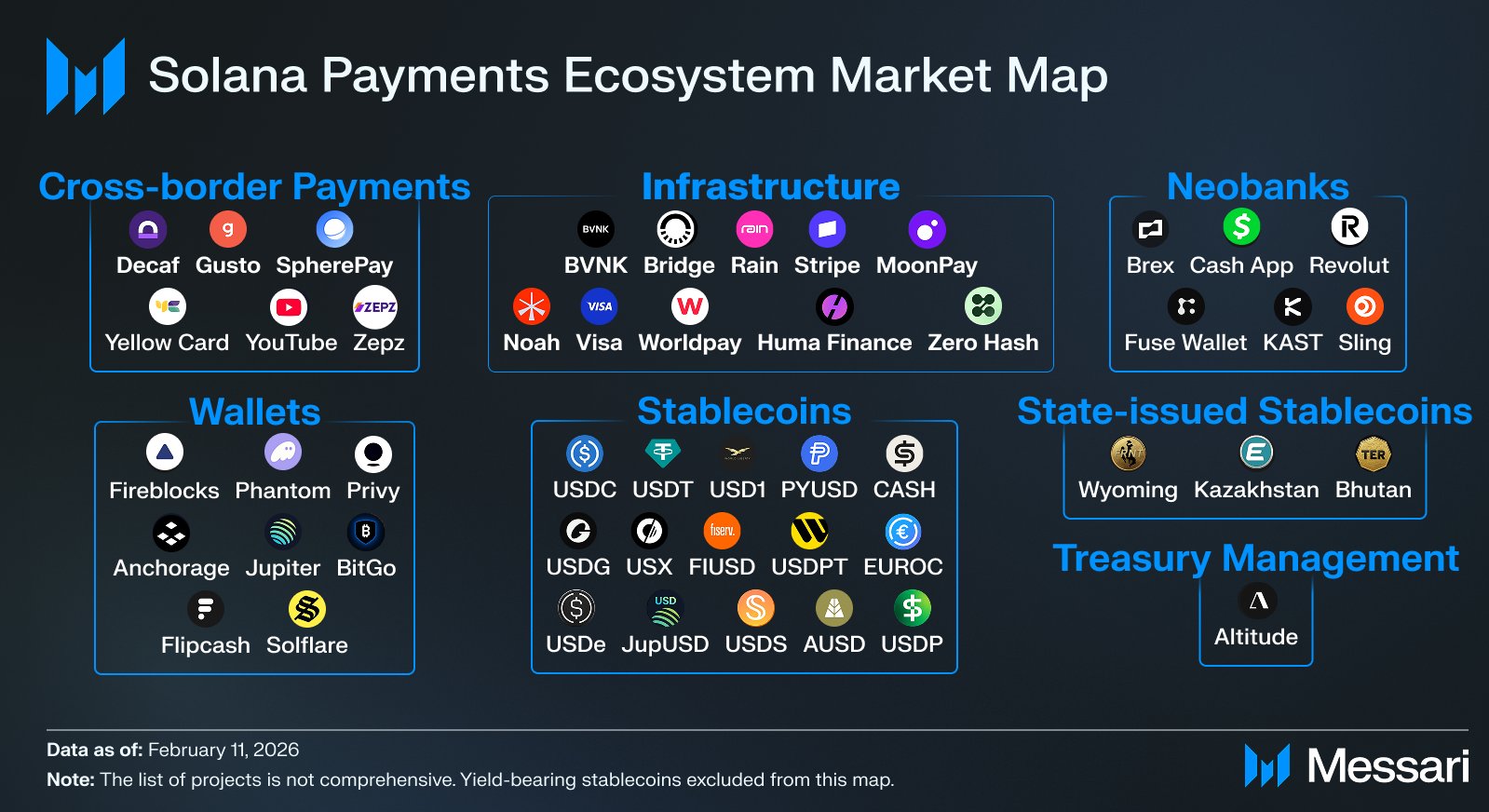 Solana Payments Ecosystem Market Map

Cross-border Payments

Decaf Gusto SpherePay

Yellow Card YouTube Zepz

Infrastructure

BVNK Bridge Rain Stripe MoonPay

Noah Visa Worldpay Huma Finance Zero Hash

Neobanks

Brex Cash App Revolut

Fuse Wallet KAST Sling

Wallets

Fireblocks Phantom Privy

Anchorage Jupiter BitGo

Flipcash Solflare

Stablecoins

USDC USDT USD1 PYUSD CASH

USDG USX FIUSD USDPT EUROC

USDe JupUSD USDS AUSD USDP

State-issued Stablecoins

Wyoming Kazakhstan Bhutan

Treasury Management

Altitude

Data as of: February 11, 2026
Note: The list of projects is not comprehensive. Yield-bearing stablecoins excluded from this map.

Messari